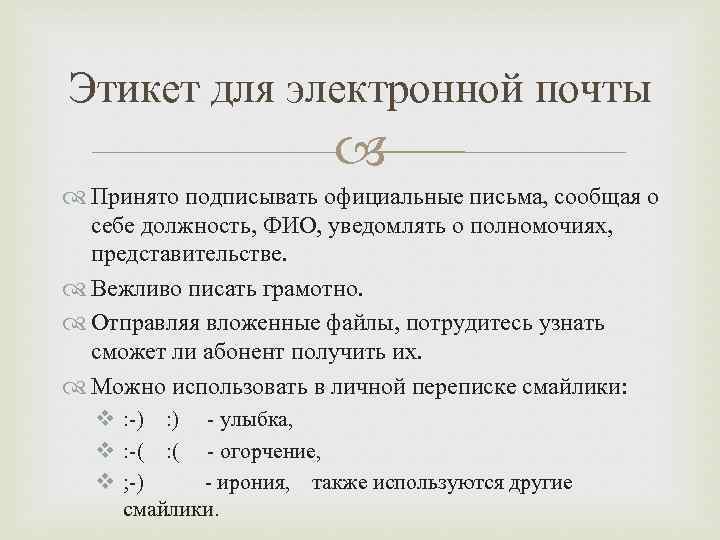 Этикет для электронной почты

Принято подписывать официальные письма, сообщая о себе должность, ФИО, уведомлять о полномочиях, представительстве.

Вежливо писать грамотно.

Отправляя вложенные файлы, потрудитесь узнать сможет ли абонент получить их.

Можно использовать в личной переписке смайлики:

:-) :) - улыбка,

:-( :( - огорчение,

;-) - ирония, также используются другие смайлики.